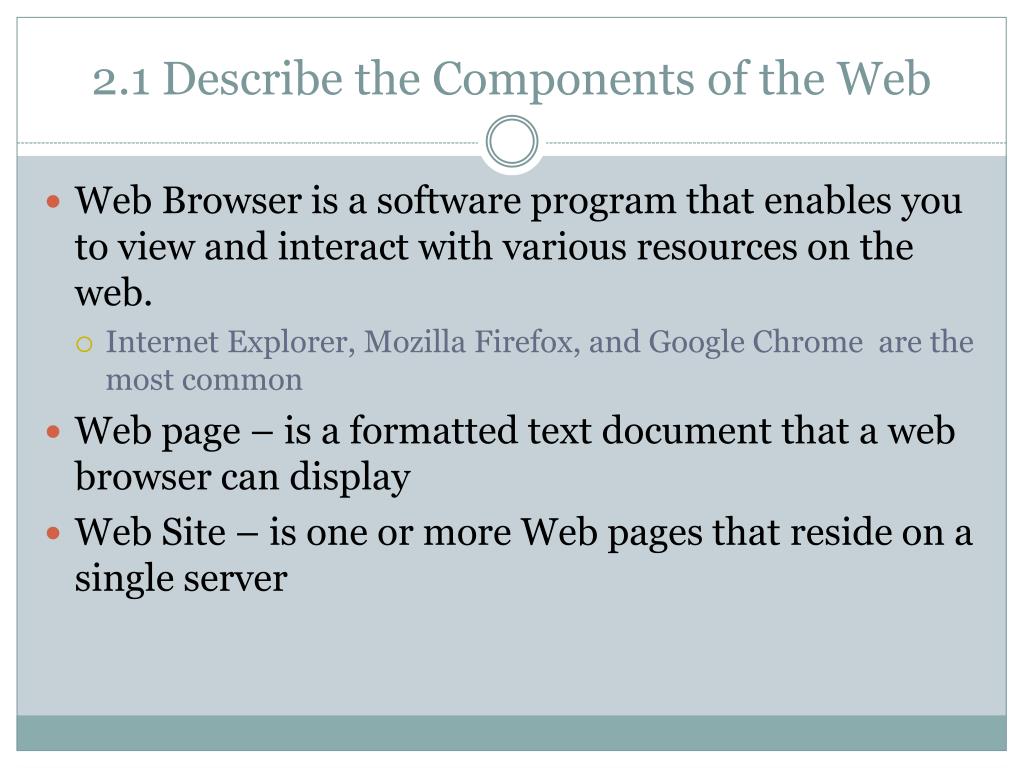 2.1 Describe the Components of the Web

Web Browser is a software program that enables you to view and interact with various resources on the web.

Internet Explorer, Mozilla Firefox, and Google Chrome are the most common

Web page – is a formatted text document that a web browser can display

Web Site – is one or more Web pages that reside on a single server